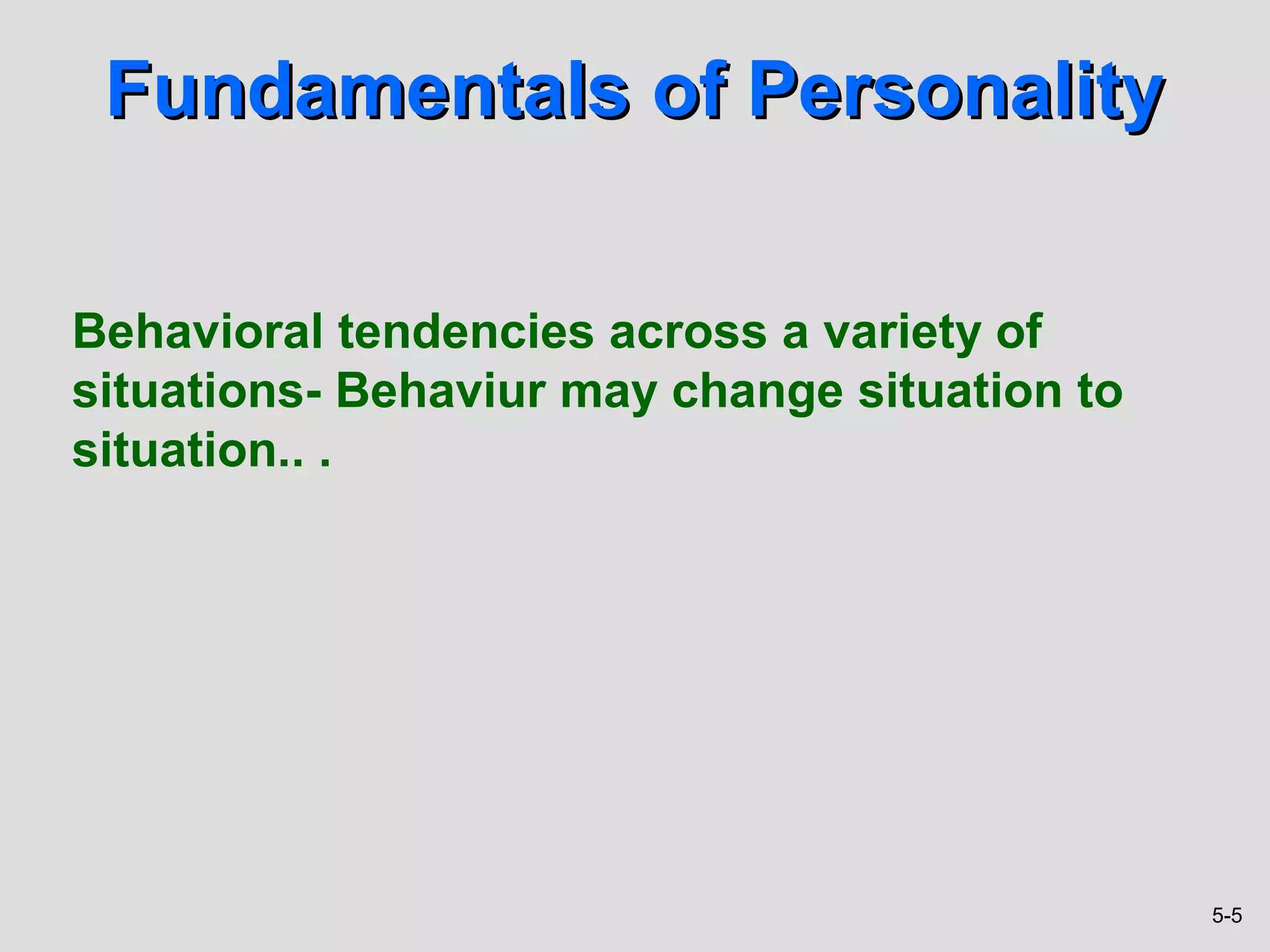 Fundamentals of Personality

Behavioral tendencies across a variety of situations- Behaviur may change situation to situation.. .

5-5